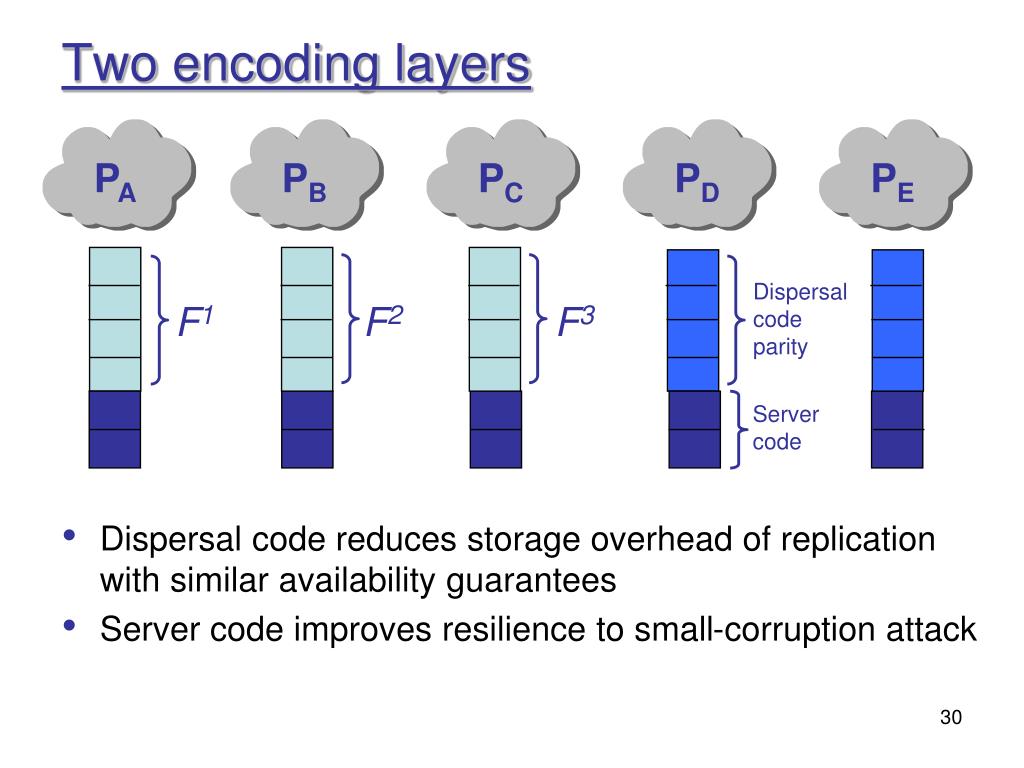 Two encoding layers

$P_A$ $P_B$ $P_C$ $P_D$ $P_E$

$F^1$ $F^2$ $F^3$

Dispersal code parity

Server code

• Dispersal code reduces storage overhead of replication with similar availability guarantees
• Server code improves resilience to small-corruption attack

30